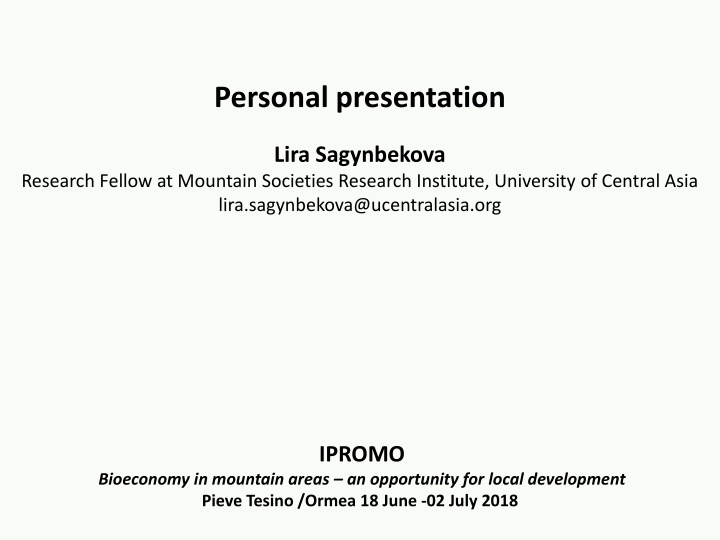 Personal presentation

Lira Sagynbekova
Research Fellow at Mountain Societies Research Institute, University of Central Asia
lira.sagynbekova@ucentralasia.org

IPROMO
Bioeconomy in mountain areas – an opportunity for local development
Pieve Tesino /Ormea 18 June -02 July 2018